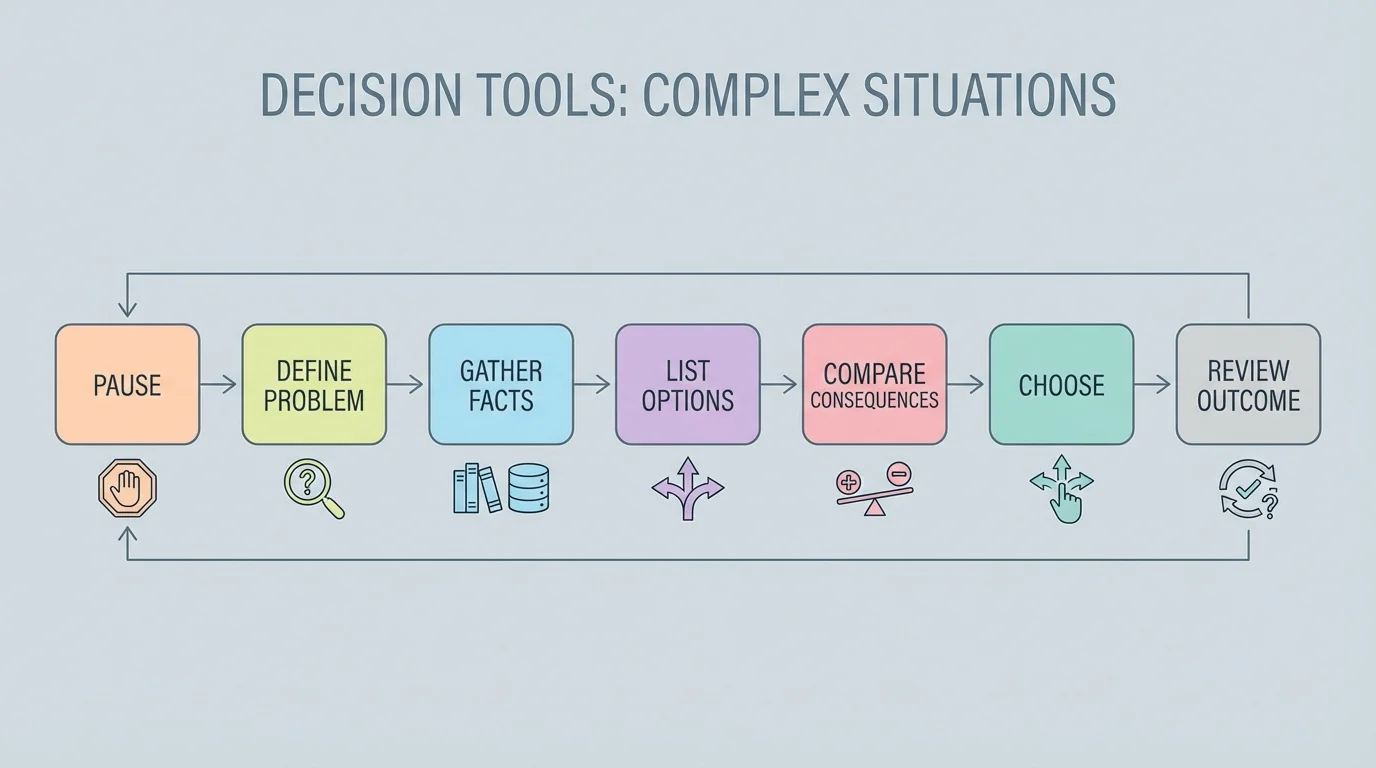 DECISION TOOLS: COMPLEX SITUATIONS

PAUSE

DEFINE PROBLEM

GATHER FACTS

LIST OPTIONS

COMPARE CONSEQUENCES

CHOOSE

REVIEW OUTCOME